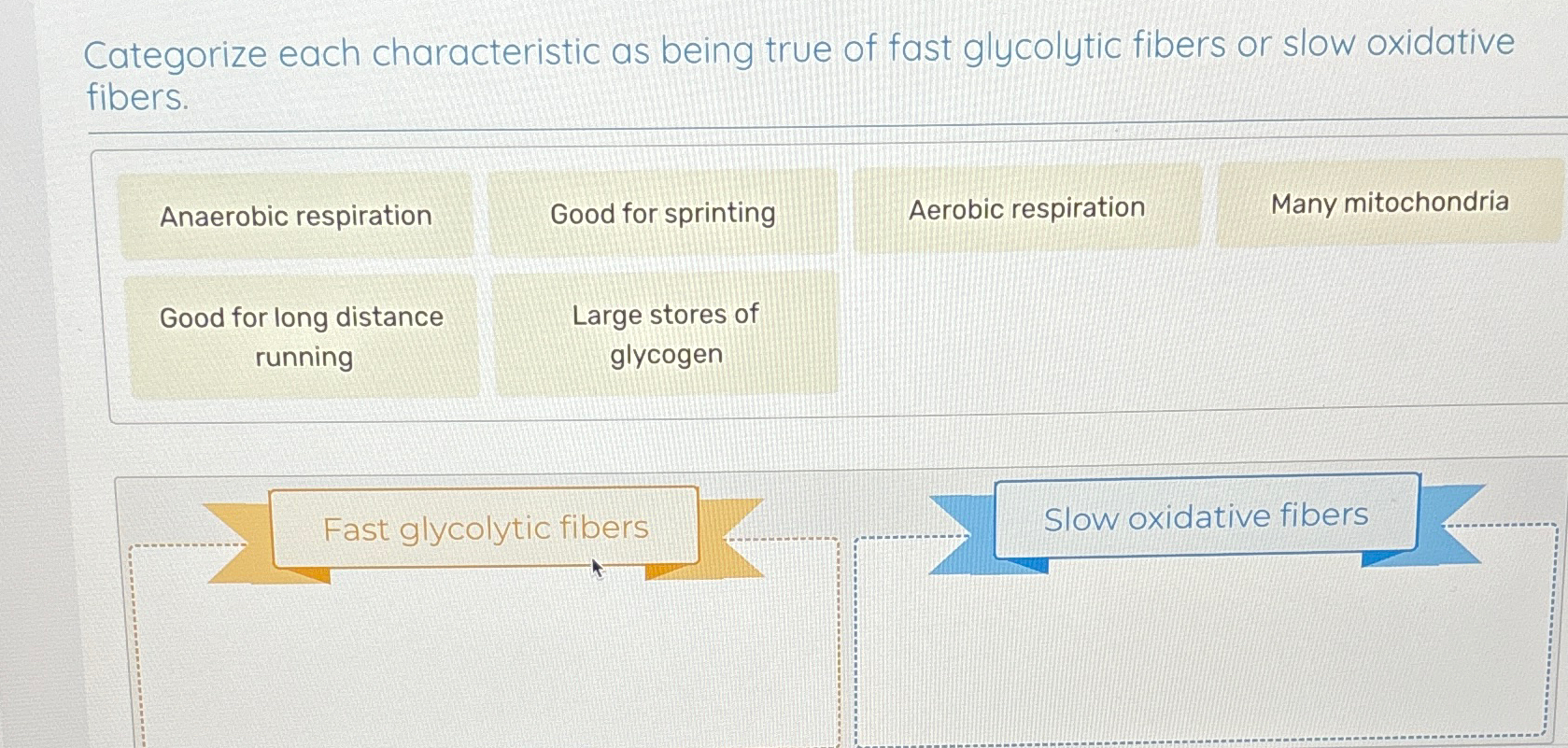 Categorize each characteristic as being true of fast glycolytic fibers or slow oxidative fibers.

Anaerobic respiration

Good for sprinting

Aerobic respiration

Many mitochondria

Good for long distance running

Large stores of glycogen

Fast glycolytic fibers

Slow oxidative fibers